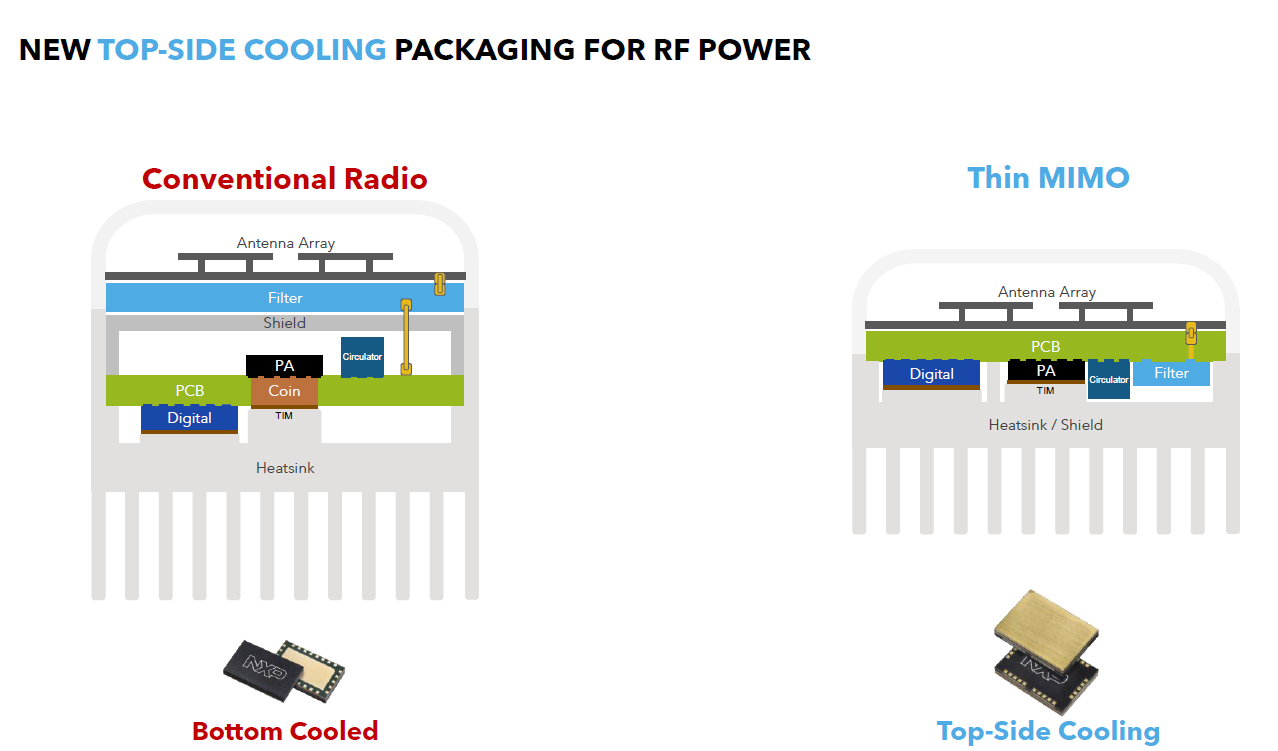 NEW TOP-SIDE COOLING PACKAGING FOR RF POWER

Conventional Radio

Antenna Array

Filter

Shield

PA

Circulator

PCB

Coin

Digital

TIM

Heatsink

NXP

Bottom Cooled

Thin MIMO

Antenna Array

PCB

Digital

PA

TIM

Circulator

Filter

Heatsink / Shield

NXP

Top-Side Cooling